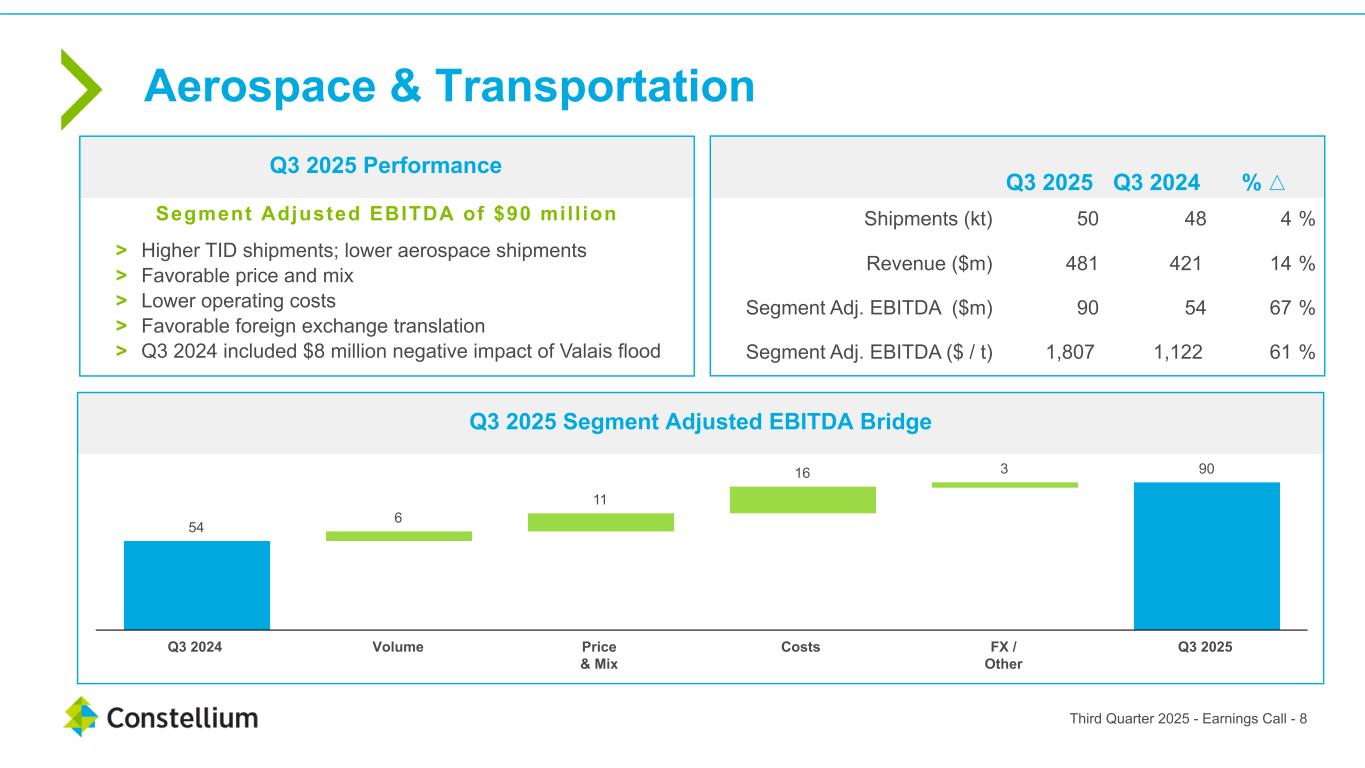 Aerospace & Transportation

Q3 2025 Performance

Segment Adjusted EBITDA of $90 million

> Higher TID shipments; lower aerospace shipments
> Favorable price and mix
> Lower operating costs
> Favorable foreign exchange translation
> Q3 2024 included $8 million negative impact of Valais flood

| | Q3 2025 | Q3 2024 | % △ |
|---|---|---|---|
| Shipments (kt) | 50 | 48 | 4 % |
| Revenue ($m) | 481 | 421 | 14 % |
| Segment Adj. EBITDA ($m) | 90 | 54 | 67 % |
| Segment Adj. EBITDA ($ / t) | 1,807 | 1,122 | 61 % |

Q3 2025 Segment Adjusted EBITDA Bridge

54
6
11
16
3
90

Q3 2024
Volume
Price & Mix
Costs
FX / Other
Q3 2025

Constellium

Third Quarter 2025 - Earnings Call - 8